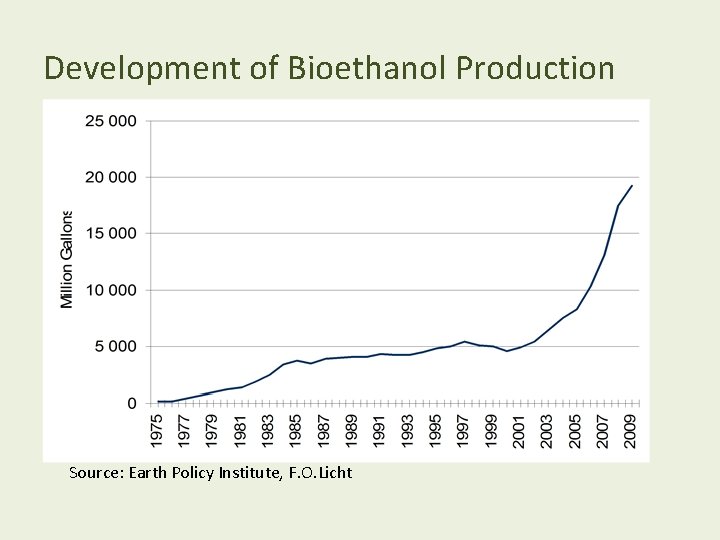 Development of Bioethanol Production

25 000
20 000
15 000
10 000
5 000
0

Million Gallons

1975
1977
1979
1981
1983
1985
1987
1989
1991
1993
1995
1997
1999
2001
2003
2005
2007
2009

Source: Earth Policy Institute, F.O.Licht